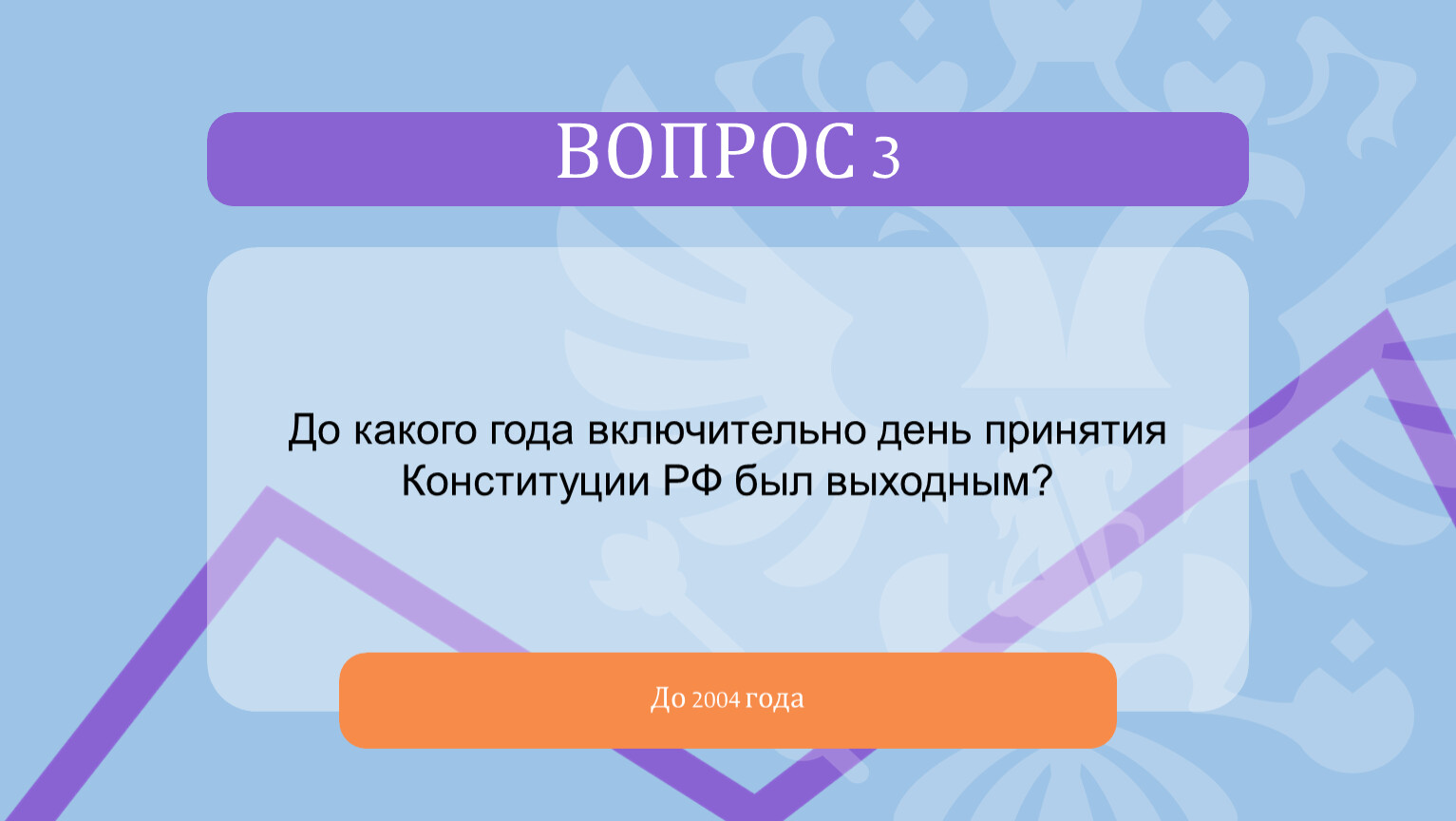 ВОПРОС 3

До какого года включительно день принятия Конституции РФ был выходным?

До 2004 года